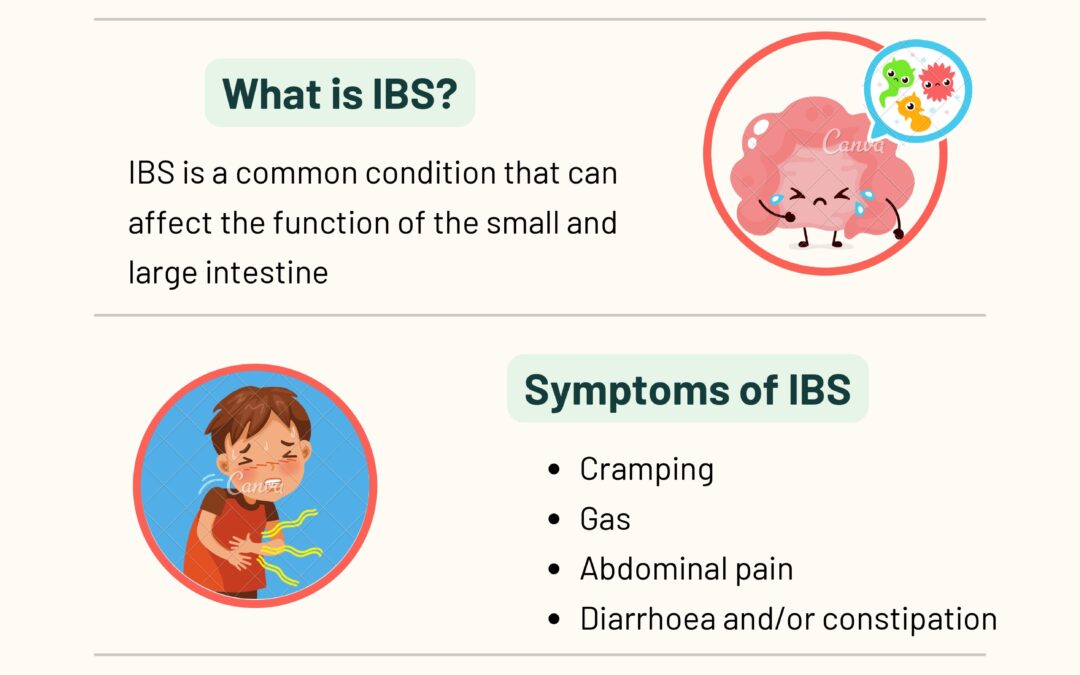 What is IBS?

IBS is a common condition that can affect the function of the small and large intestine

Canva

Symptoms of IBS

Canva

- Cramping
- Gas
- Abdominal pain
- Diarrhoea and/or constipation